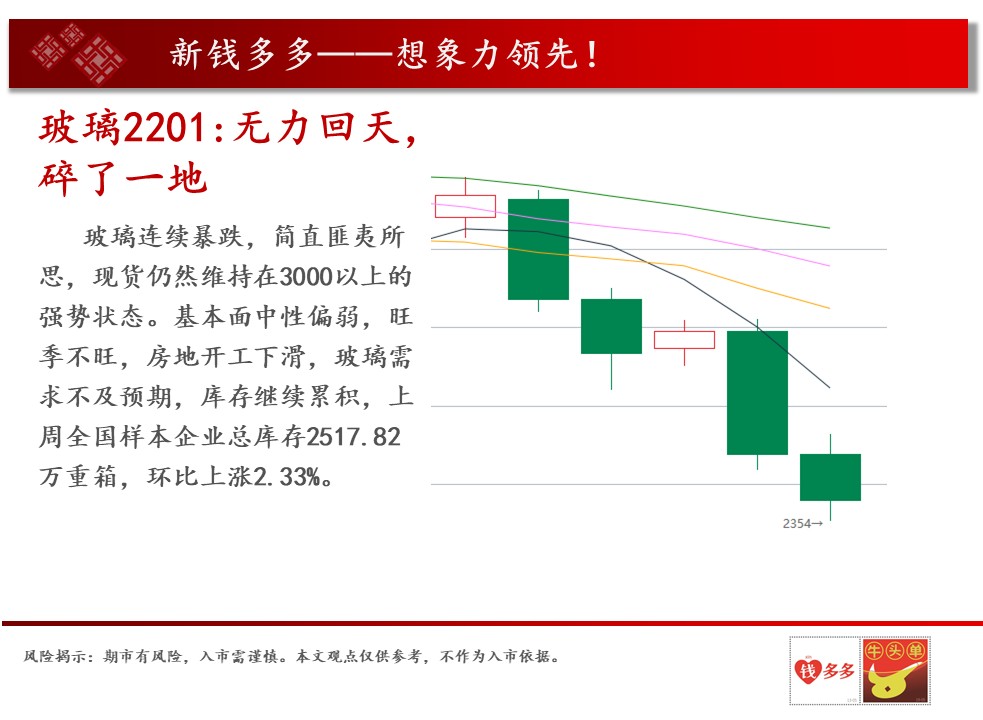 新钱多多——想象力领先！

玻璃2201:无力回天，碎了一地

玻璃连续暴跌，简直匪夷所思，现货仍然维持在3000以上的强势状态。基本面中性偏弱，旺季不旺，房地开工下滑，玻璃需求不及预期，库存继续累积，上周全国样本企业总库存2517.82万重箱，环比上涨2.33%。

2354→

风险揭示：期市有风险，入市需谨慎。本文观点仅供参考，不作为入市依据。

钱多多

牛头单